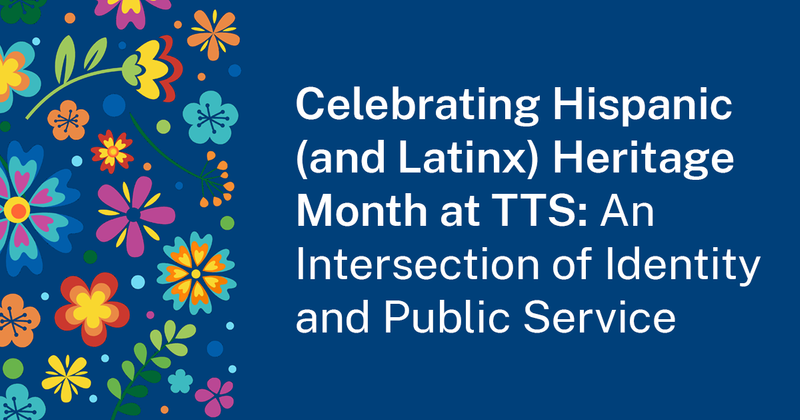 Celebrating Hispanic (and Latinx) Heritage Month at TTS: An Intersection of Identity and Public Service